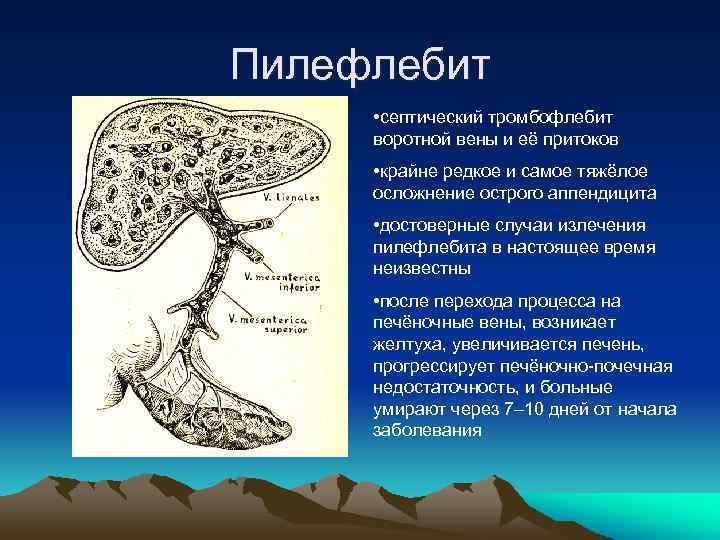 Пилефлебит

V. lienales

V. mesenterica inferior

V. mesenterica superior

•септический тромбофлебит воротной вены и её притоков

•крайне редкое и самое тяжёлое осложнение острого аппендицита

•достоверные случаи излечения пилефлебита в настоящее время неизвестны

•после перехода процесса на печёночные вены, возникает желтуха, увеличивается печень, прогрессирует печёночно-почечная недостаточность, и больные умирают через 7–10 дней от начала заболевания